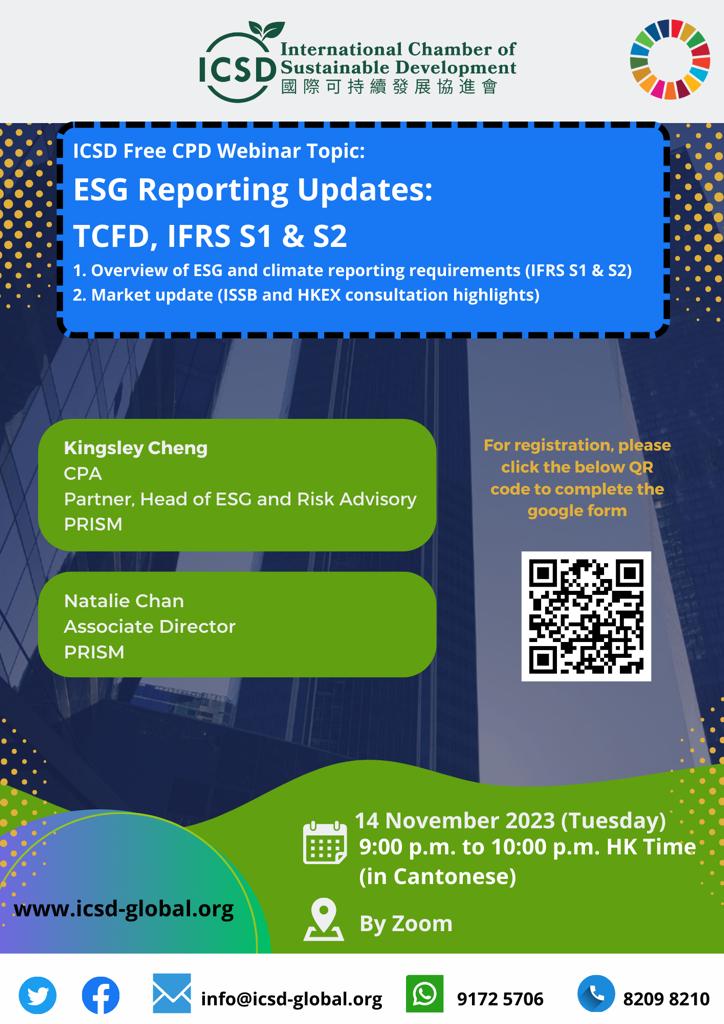 ICSD International Chamber of Sustainable Development
國際可持續發展協進會

ICSD Free CPD Webinar Topic:
ESG Reporting Updates:
TCFD, IFRS S1 & S2
1. Overview of ESG and climate reporting requirements (IFRS S1 & S2)
2. Market update (ISSB and HKEX consultation highlights)

Kingsley Cheng
CPA
Partner, Head of ESG and Risk Advisory
PRISM

Natalie Chan
Associate Director
PRISM

For registration, please click the below QR code to complete the google form

14 November 2023 (Tuesday)
9:00 p.m. to 10:00 p.m. HK Time
(in Cantonese)

By Zoom

www.icsd-global.org

info@icsd-global.org 9172 5706 8209 8210